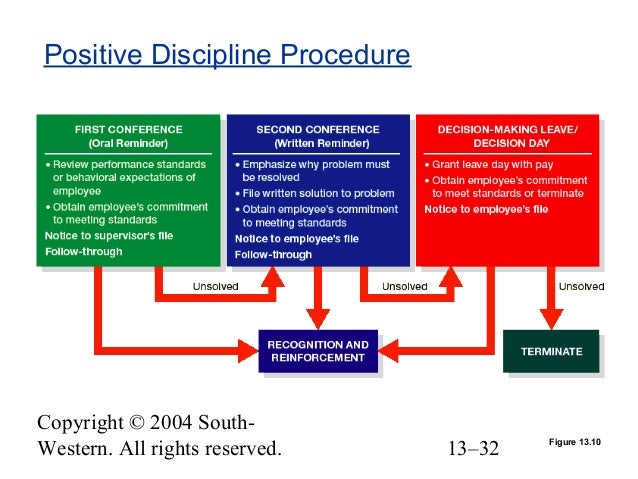 Positive Discipline Procedure

FIRST CONFERENCE
(Oral Reminder)

• Review performance standards or behavioral expectations of employee
• Obtain employee's commitment to meeting standards
Notice to supervisor's file
Follow-through

SECOND CONFERENCE
(Written Reminder)

• Emphasize why problem must be resolved
• File written solution to problem
• Obtain employee's commitment to meeting standards
Notice to employee's file
Follow-through

DECISION-MAKING LEAVE/
DECISION DAY

• Grant leave day with pay
• Obtain employee's commitment to meet standards or terminate
Notice to employee's file

Unsolved

Unsolved

Unsolved

RECOGNITION AND REINFORCEMENT

TERMINATE

Copyright © 2004 South-Western. All rights reserved.

13–32

Figure 13.10